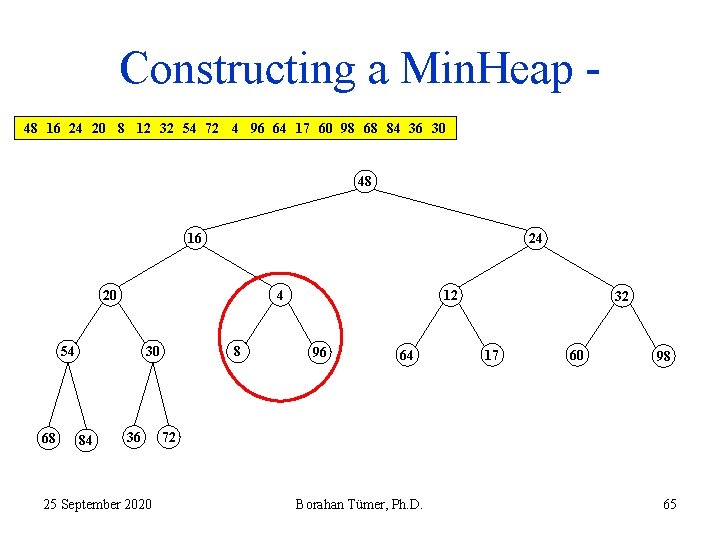 Constructing a MinHeap -

48 16 24 20 8 12 32 54 72 4 96 64 17 60 98 68 84 36 30

48
16
24
20
4
12
32
54
30
8
96
64
17
60
98
68
84
36
72

25 September 2020
Borahan Tümer, Ph.D.
65